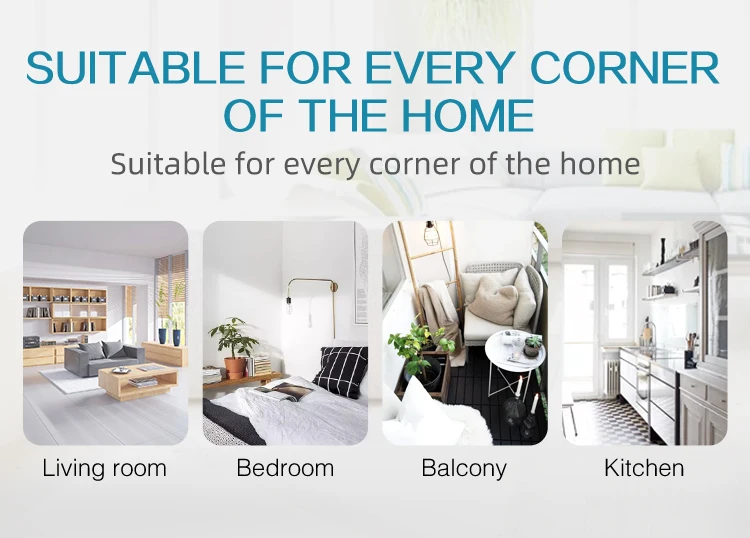 SUITABLE FOR EVERY CORNER OF THE HOME

Suitable for every corner of the home

Living room

Bedroom

Balcony

Kitchen